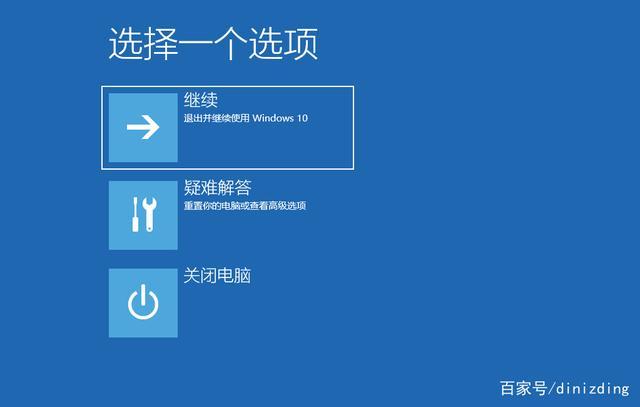 选择一个选项

继续
退出并继续使用 Windows 10

疑难解答
重置你的电脑或查看高级选项

关闭电脑

百家号/dinizding